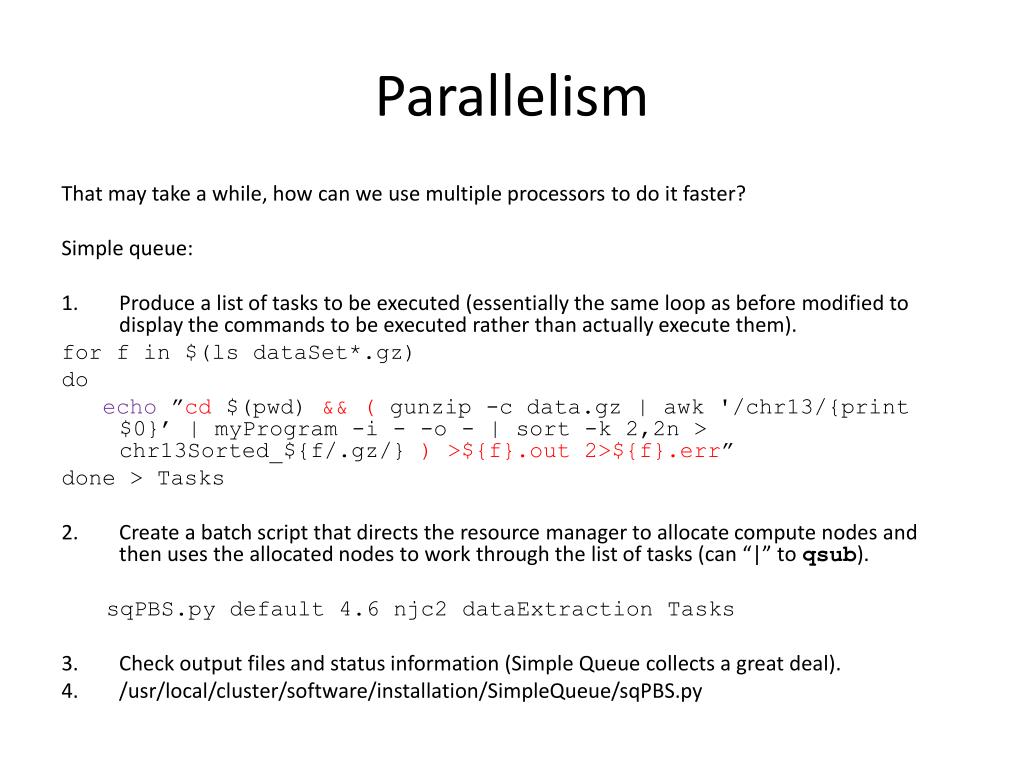 Parallelism

That may take a while, how can we use multiple processors to do it faster?

Simple queue:

1. Produce a list of tasks to be executed (essentially the same loop as before modified to display the commands to be executed rather than actually execute them).
for f in $(ls dataSet*.gz)
do
echo ”cd $(pwd) && ( gunzip -c data.gz | awk '/chr13/{print $0}’ | myProgram -i - -o - | sort -k 2,2n > chr13Sorted_${f/.gz/} ) >${f}.out 2>${f}.err”
done > Tasks

2. Create a batch script that directs the resource manager to allocate compute nodes and then uses the allocated nodes to work through the list of tasks (can “|” to qsub).

sqPBS.py default 4.6 njc2 dataExtraction Tasks

3. Check output files and status information (Simple Queue collects a great deal).
4. /usr/local/cluster/software/installation/SimpleQueue/sqPBS.py